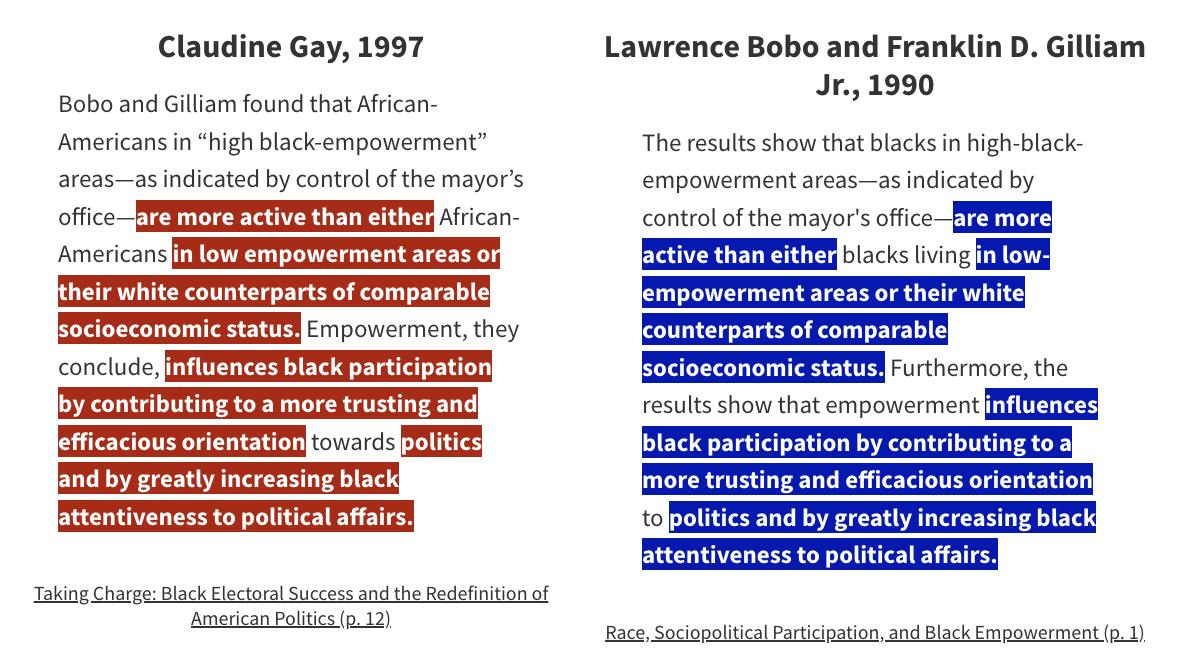 Claudine Gay, 1997

Bobo and Gilliam found that African-Americans in “high black-empowerment” areas—as indicated by control of the mayor’s office—are more active than either African-Americans in low empowerment areas or their white counterparts of comparable socioeconomic status. Empowerment, they conclude, influences black participation by contributing to a more trusting and efficacious orientation towards politics and by greatly increasing black attentiveness to political affairs.

Taking Charge: Black Electoral Success and the Redefinition of American Politics (p. 12)

Lawrence Bobo and Franklin D. Gilliam Jr., 1990

The results show that blacks in high-black-empowerment areas—as indicated by control of the mayor's office—are more active than either blacks living in low-empowerment areas or their white counterparts of comparable socioeconomic status. Furthermore, the results show that empowerment influences black participation by contributing to a more trusting and efficacious orientation to politics and by greatly increasing black attentiveness to political affairs.

Race, Sociopolitical Participation, and Black Empowerment (p. 1)